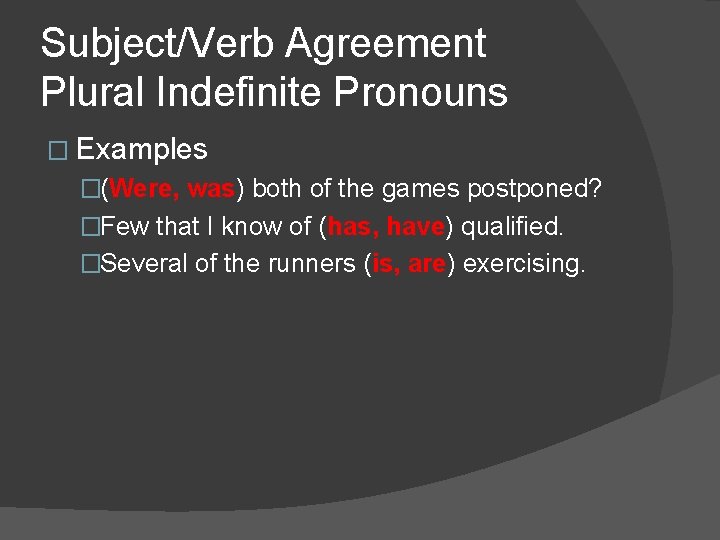 Subject/Verb Agreement
Plural Indefinite Pronouns

 Examples
(Were, was) both of the games postponed?
Few that I know of (has, have) qualified.
Several of the runners (is, are) exercising.